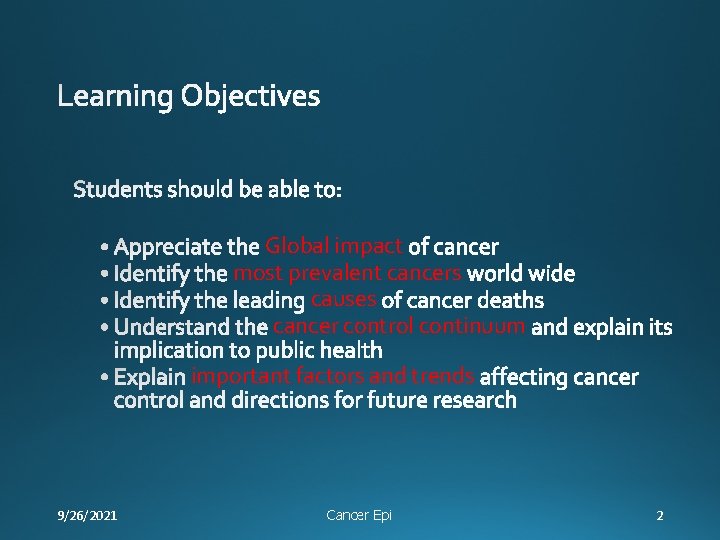 Learning Objectives

Students should be able to:

• Appreciate the Global impact of cancer
• Identify the most prevalent cancers world wide
• Identify the leading causes of cancer deaths
• Understand the cancer control continuum and explain its implication to public health
• Explain important factors and trends affecting cancer control and directions for future research

9/26/2021

Cancer Epi

2